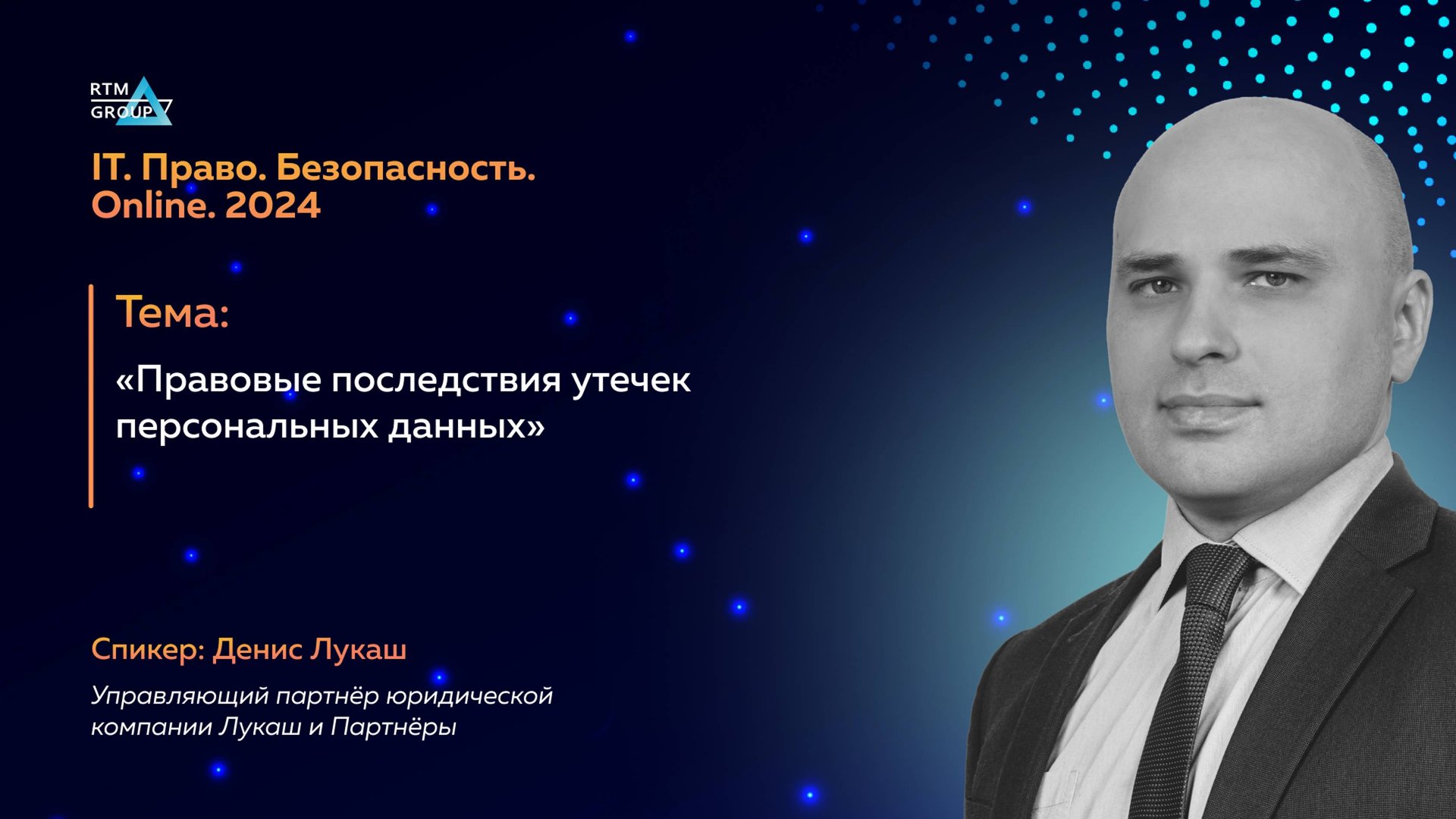 RTM GROUP

IT. Право. Безопасность. Online. 2024

Тема:

«Правовые последствия утечек персональных данных»

Спикер: Денис Лукаш

Управляющий партнёр юридической компании Лукаш и Партнёры